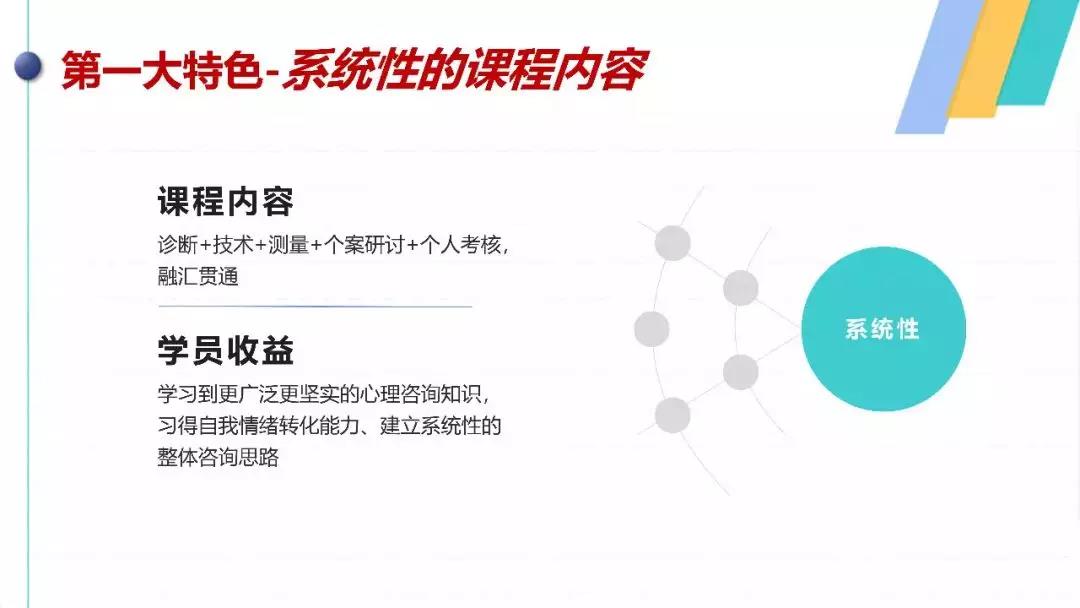 第一大特色-系统性的课程内容

课程内容

诊断+技术+测量+个案研讨+个人考核，融汇贯通

学员收益

学习到更广泛更坚实的心理咨询知识，习得自我情绪转化能力、建立系统性的整体咨询思路

系统性